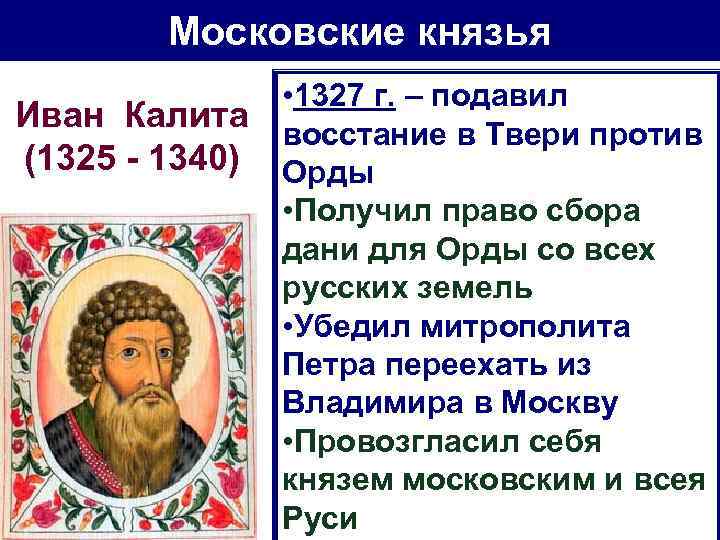 Московские князья

Иван Калита (1325 - 1340)

•1327 г. – подавил восстание в Твери против Орды
•Получил право сбора дани для Орды со всех русских земель
•Убедил митрополита Петра переехать из Владимира в Москву
•Провозгласил себя князем московским и всея Руси